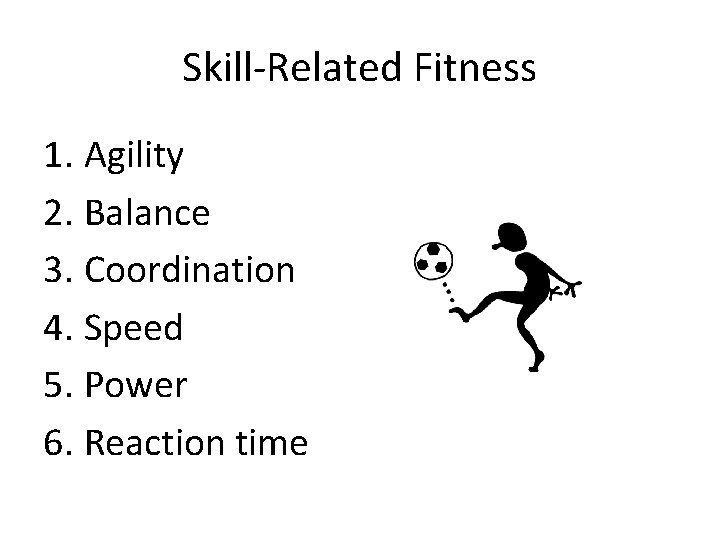 Skill-Related Fitness

1. Agility
2. Balance
3. Coordination
4. Speed
5. Power
6. Reaction time